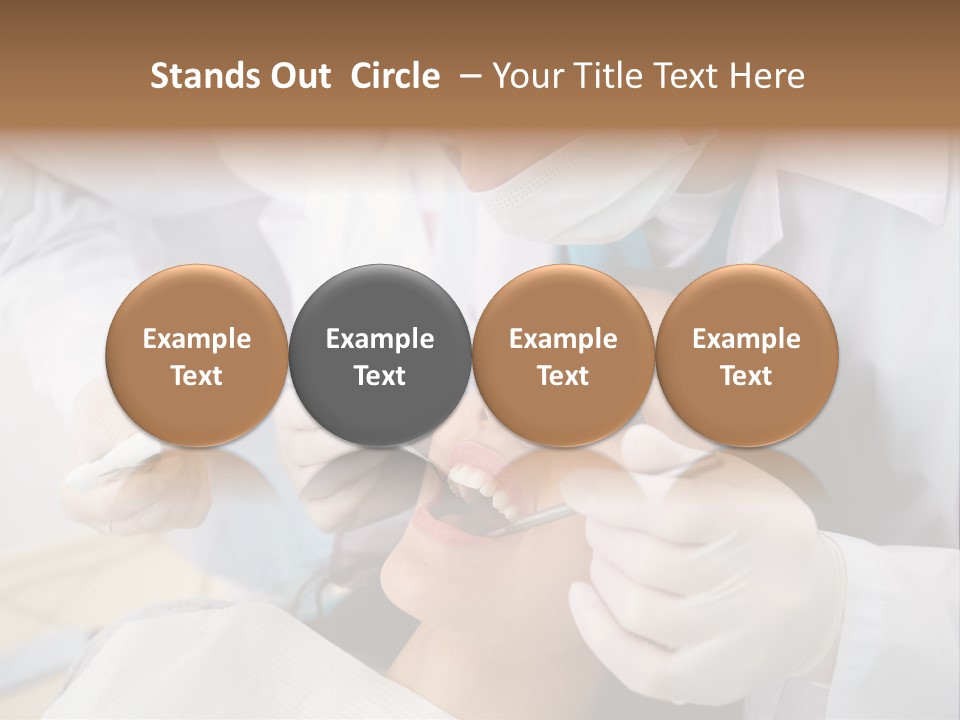 Stands Out Circle – Your Title Text Here

Example Text

Example Text

Example Text

Example Text